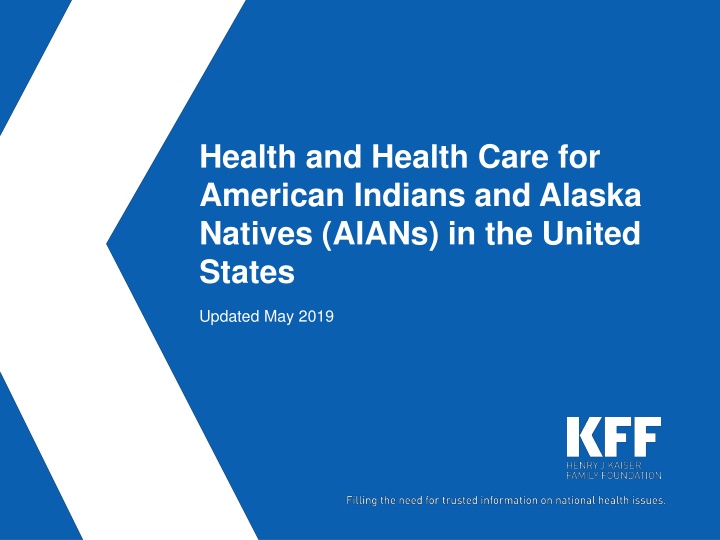 Health and Health Care for American Indians and Alaska Natives (AIANs) in the United States

Updated May 2019

KFF
HENRY J KAISER
FAMILY FOUNDATION

Filling the need for trusted information on national health issues.